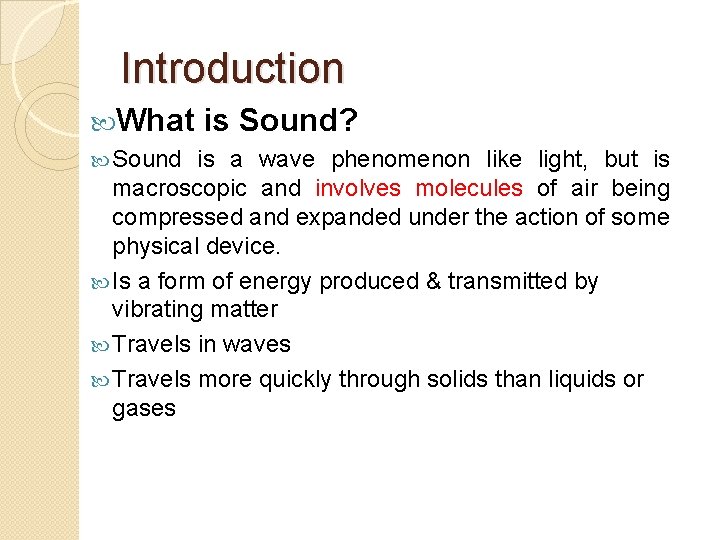 Introduction

What is Sound?

Sound is a wave phenomenon like light, but is macroscopic and involves molecules of air being compressed and expanded under the action of some physical device.

Is a form of energy produced & transmitted by vibrating matter

Travels in waves

Travels more quickly through solids than liquids or gases